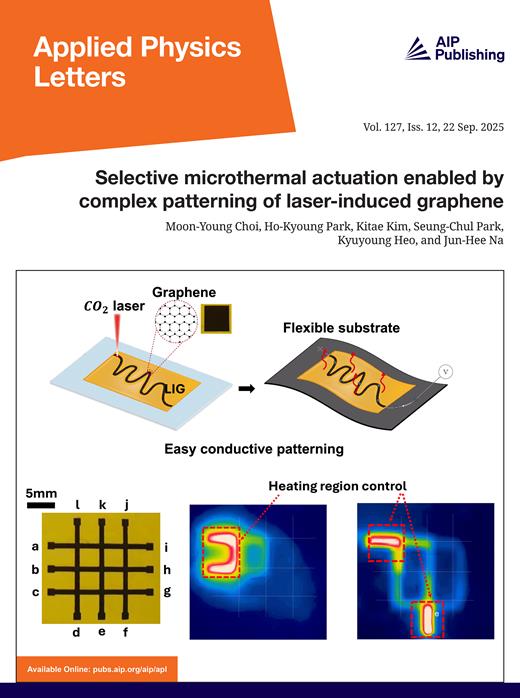 Applied Physics Letters

AIP Publishing

Vol. 127, Iss. 12, 22 Sep. 2025

Selective microthermal actuation enabled by complex patterning of laser-induced graphene

Moon-Young Choi, Ho-Kyoung Park, Kitae Kim, Seung-Chul Park, Kyuyoung Heo, and Jun-Hee Na

$CO_2$ laser

Graphene

LIG

Flexible substrate

V

Easy conductive patterning

5mm

l k j

a b c

i h g

d e f

Heating region control

Available Online: pubs.aip.org/aip/apl